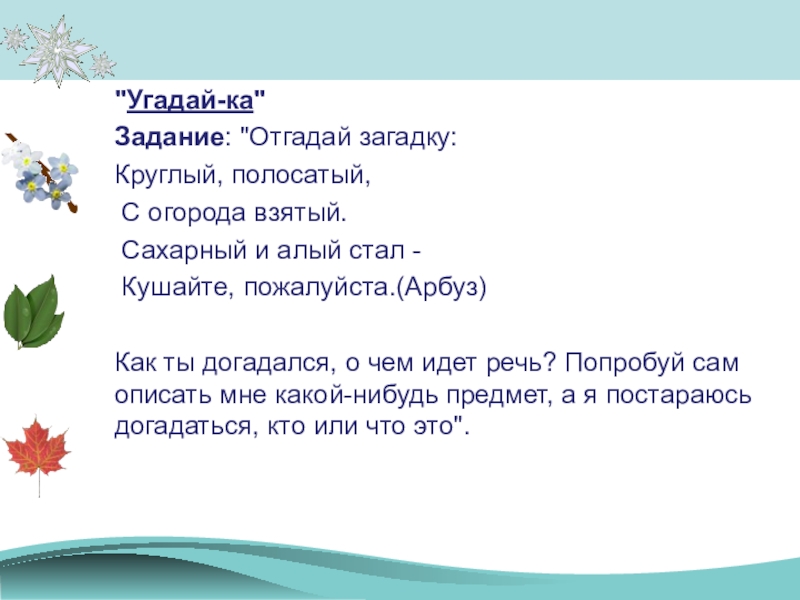 "Угадай-ка"

Задание: "Отгадай загадку:

Круглый, полосатый,

С огорода взятый.

Сахарный и алый стал -

Кушайте, пожалуйста.(Арбуз)

Как ты догадался, о чем идет речь? Попробуй сам описать мне какой-нибудь предмет, а я постараюсь догадаться, кто или что это".